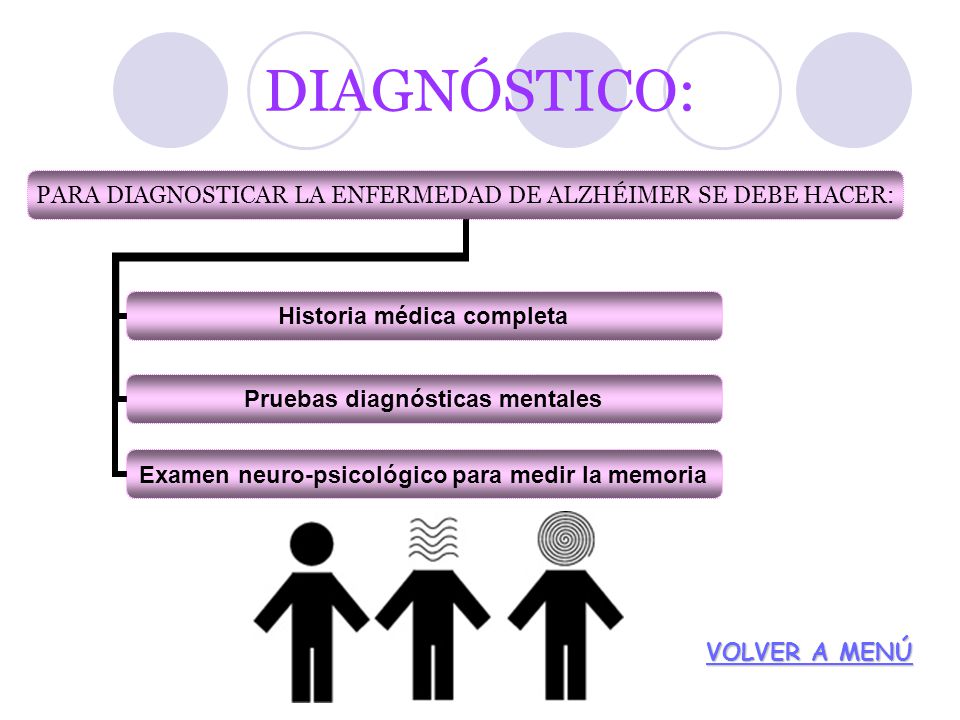 DIAGNÓSTICO:

PARA DIAGNOSTICAR LA ENFERMEDAD DE ALZHÉIMER SE DEBE HACER:

Historia médica completa

Pruebas diagnósticas mentales

Examen neuro-psicológico para medir la memoria

VOLVER A MENÚ